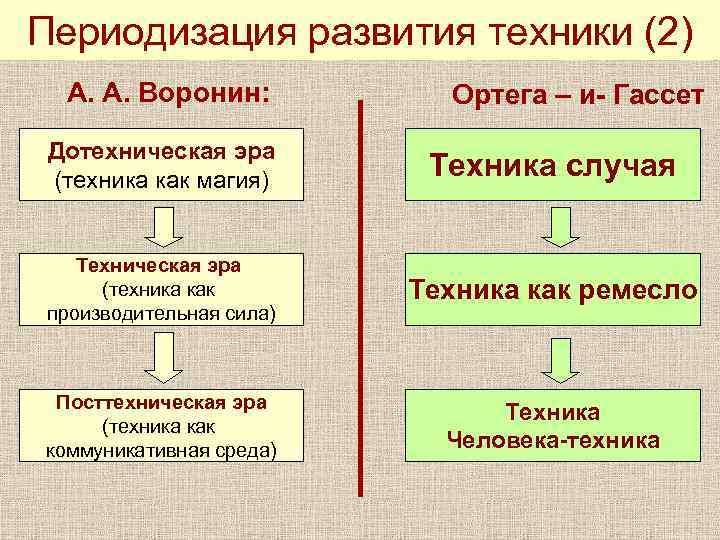 Периодизация развития техники (2)

А. А. Воронин:

Дотехническая эра
(техника как магия)

Техническая эра
(техника как производительная сила)

Посттехническая эра
(техника как коммуникативная среда)

Ортега – и- Гассет

Техника случая

Техника как ремесло

Техника
Человека-техника